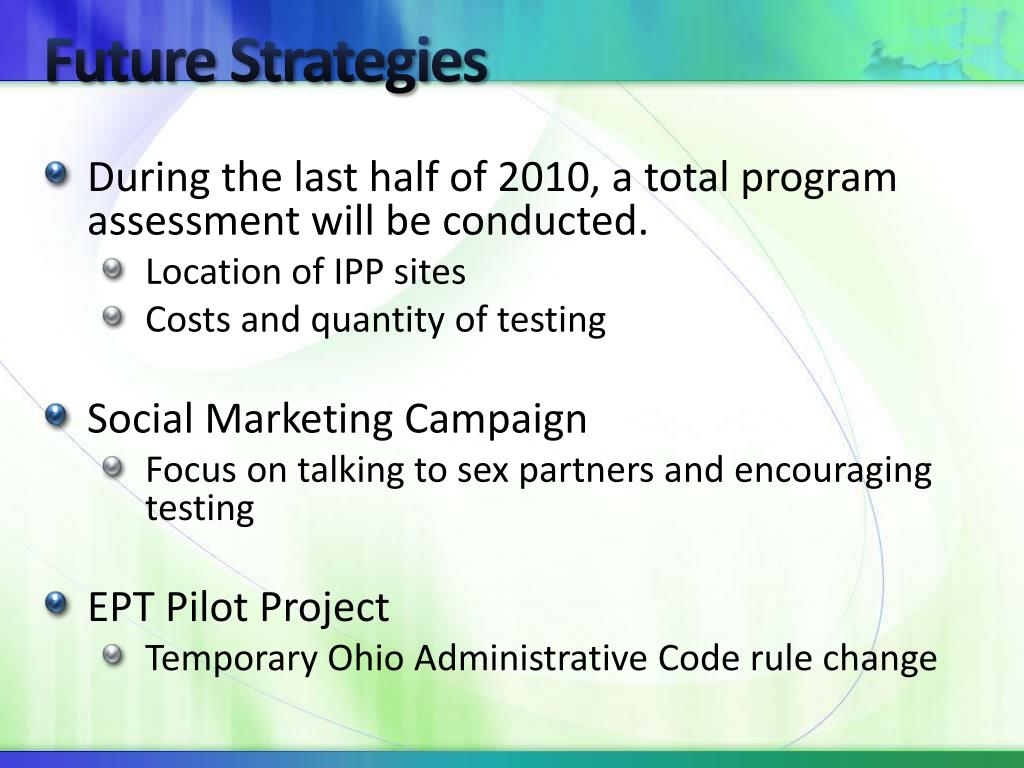 Future Strategies

During the last half of 2010, a total program assessment will be conducted.

Location of IPP sites

Costs and quantity of testing

Social Marketing Campaign

Focus on talking to sex partners and encouraging testing

EPT Pilot Project

Temporary Ohio Administrative Code rule change